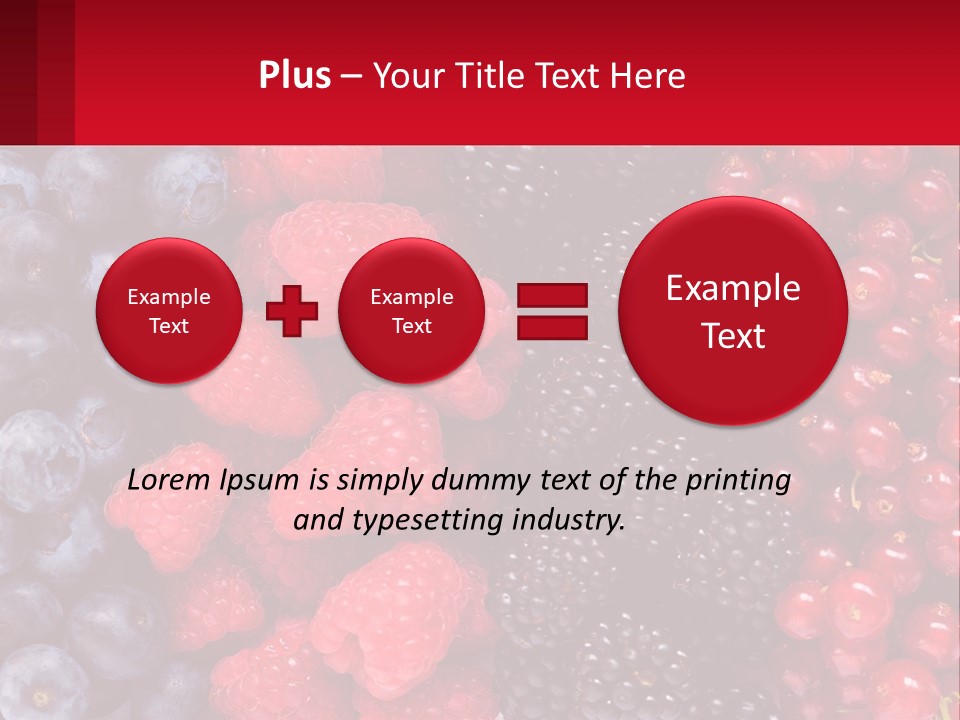 Plus – Your Title Text Here

Example Text

Example Text

Example Text

Lorem Ipsum is simply dummy text of the printing and typesetting industry.